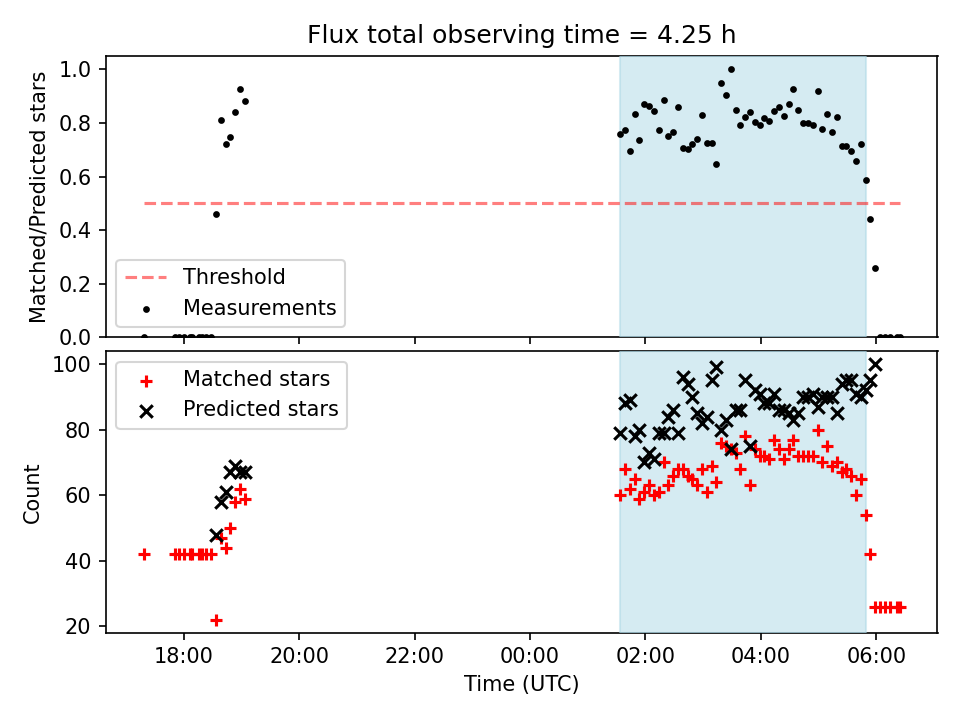 Flux total observing time = 4.25 h

Matched/Predicted stars

1.0
0.8
0.6
0.4
0.2
0.0

Threshold
Measurements

Count

100
80
60
40
20

Matched stars
Predicted stars

18:00
20:00
22:00
00:00
02:00
04:00
06:00

Time (UTC)